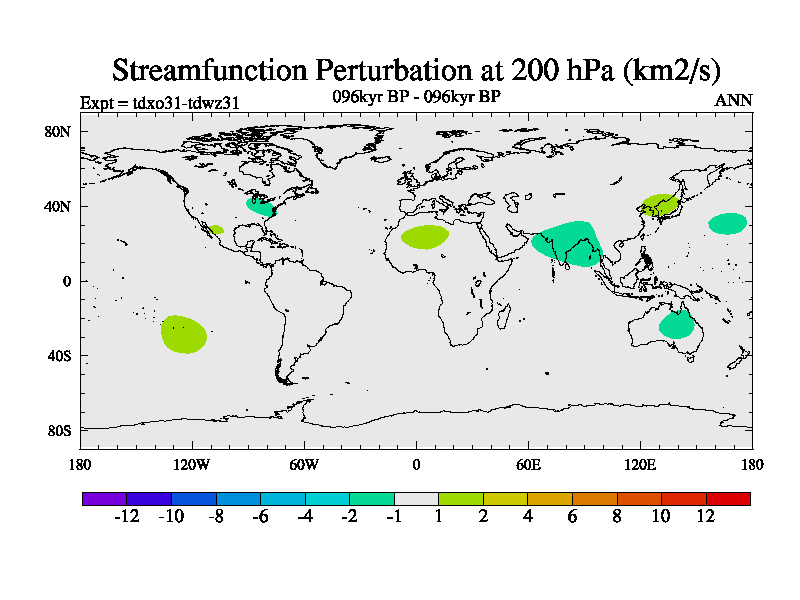 Streamfunction Perturbation at 200 hPa (km2/s)

Expt = tdxo31-tdwz31
096kyr BP - 096kyr BP
ANN

80N
40N
0
40S
80S

180
120W
60W
0
60E
120E
180

-12
-10
-8
-6
-4
-2
-1
1
2
4
6
8
10
12